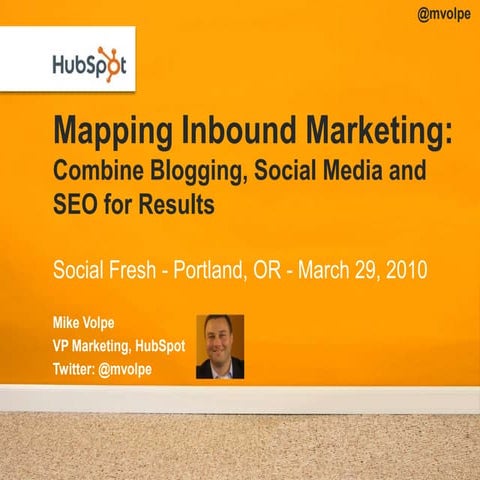 @mvolpe

HubSpot

Mapping Inbound Marketing:
Combine Blogging, Social Media and SEO for Results

Social Fresh - Portland, OR - March 29, 2010

Mike Volpe
VP Marketing, HubSpot
Twitter: @mvolpe